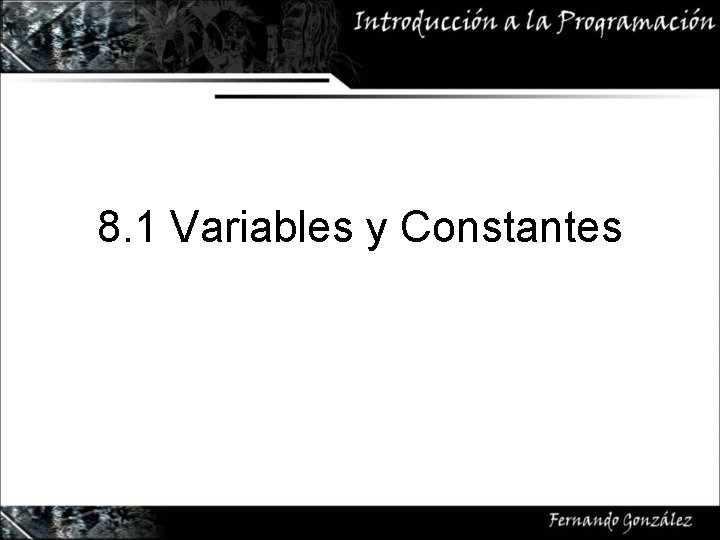 Introducción a la Programación

8.1 Variables y Constantes

Fernando González